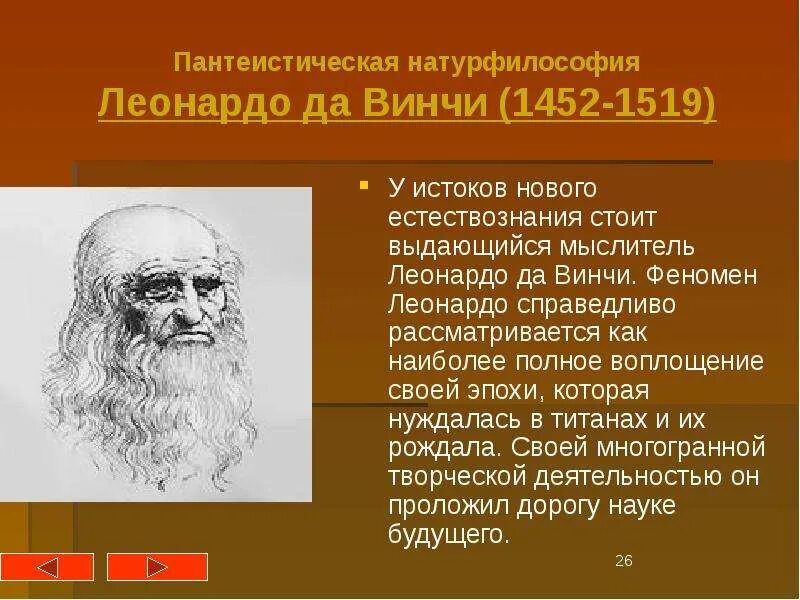 Пантеистическая натурфилософия
Леонардо да Винчи (1452-1519)

У истоков нового естествознания стоит выдающийся мыслитель Леонардо да Винчи. Феномен Леонардо справедливо рассматривается как наиболее полное воплощение своей эпохи, которая нуждалась в титанах и их рождала. Своей многогранной творческой деятельностью он проложил дорогу науке будущего.

26